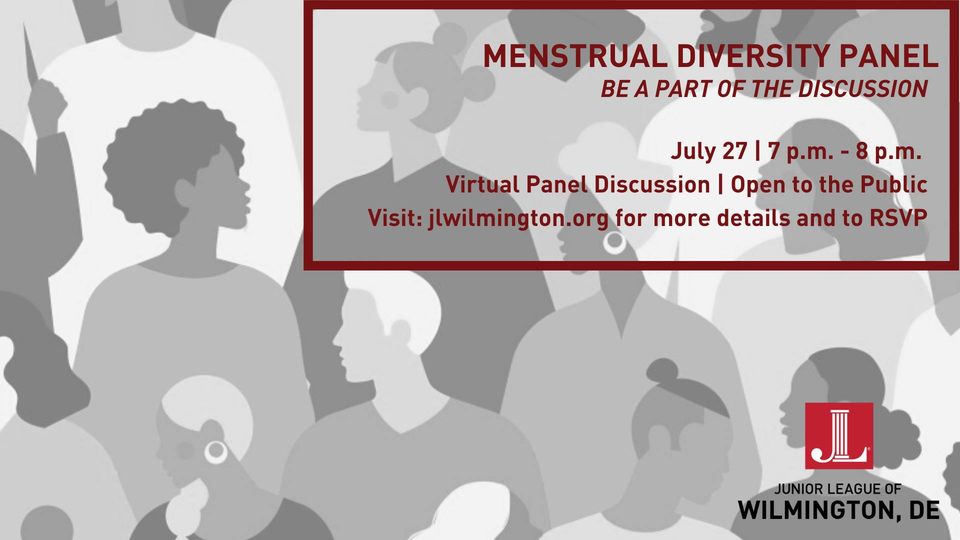 MENSTRUAL DIVERSITY PANEL
BE A PART OF THE DISCUSSION

July 27 | 7 p.m. - 8 p.m.
Virtual Panel Discussion | Open to the Public
Visit: jlwilmington.org for more details and to RSVP

JL

JUNIOR LEAGUE OF
WILMINGTON, DE